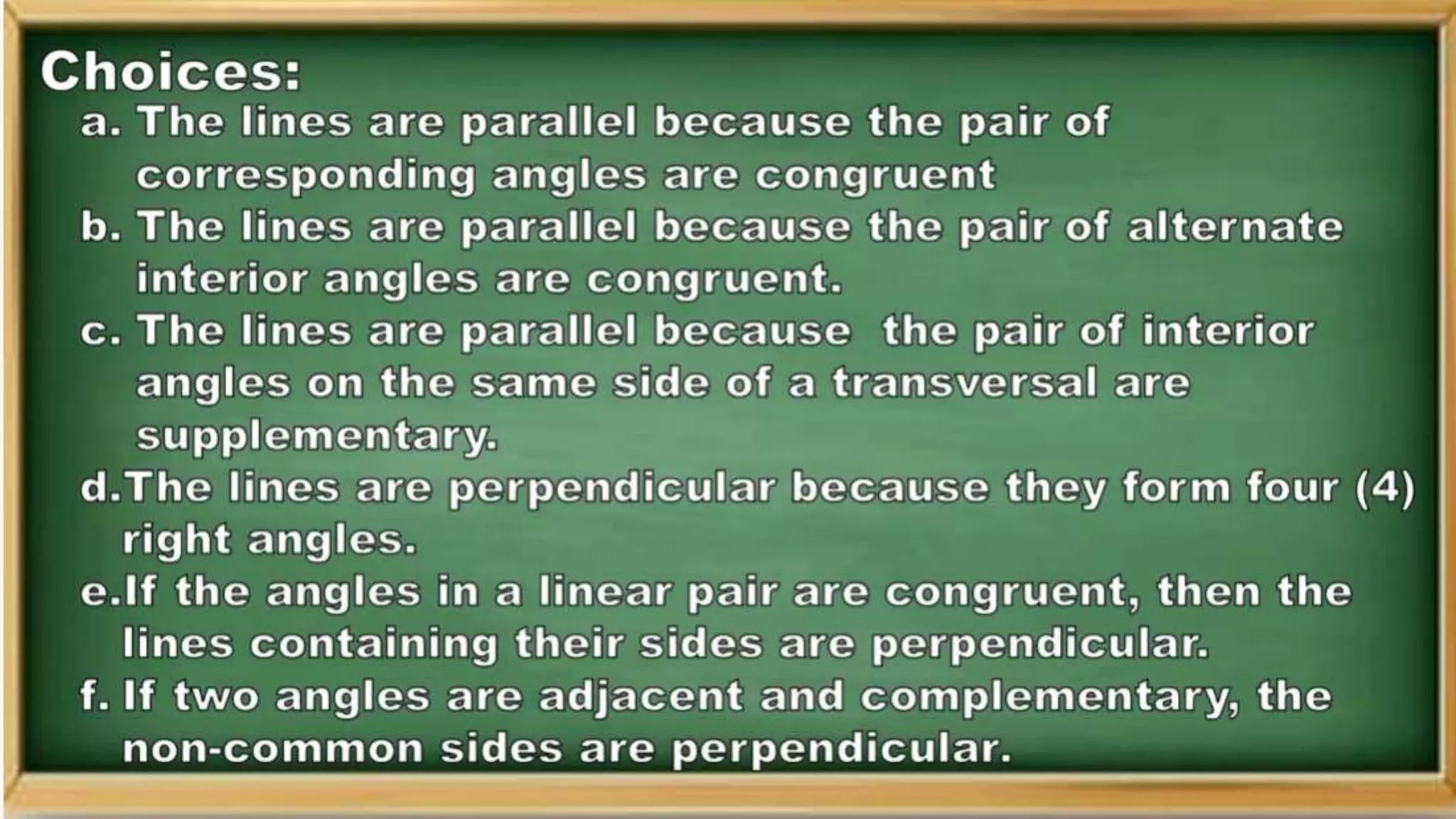 Choices:
a. The lines are parallel because the pair of corresponding angles are congruent
b. The lines are parallel because the pair of alternate interior angles are congruent.
c. The lines are parallel because  the pair of interior angles on the same side of a transversal are supplementary.
d.The lines are perpendicular because they form four (4) right angles.
e.If the angles in a linear pair are congruent, then the lines containing their sides are perpendicular.
f. If two angles are adjacent and complementary, the non-common sides are perpendicular.